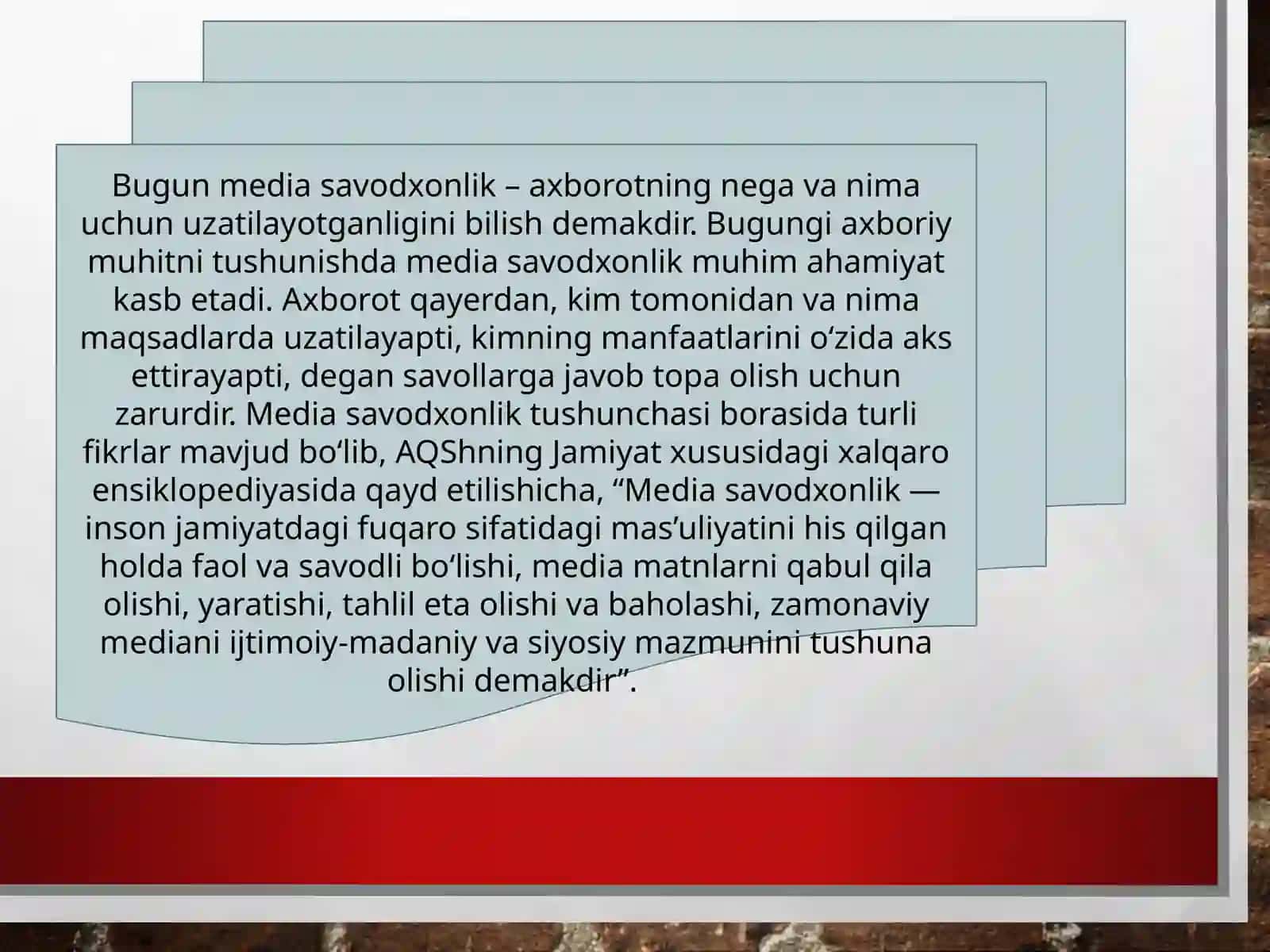 Bugun media savodxonlik – axborotning nega va nima uchun uzatilayotganligini bilish demakdir. Bugungi axboriy muhitni tushunishda media savodxonlik muhim ahamiyat kasb etadi. Axborot qayerdan, kim tomonidan va nima maqsadlarda uzatilayapti, kimning manfaatlarini o‘zida aks ettirayapti, degan savollarga javob topa olish uchun zarurdir. Media savodxonlik tushunchasi borasida turli fikrlar mavjud bo‘lib, AQShning Jamiyat xususidagi xalqaro ensiklopediyasida qayd etilishicha, “Media savodxonlik — inson jamiyatdagi fuqaro sifatidagi mas’uliyatini his qilgan holda faol va savodli bo‘lishi, media matnlarni qabul qila olishi, yaratishi, tahlil eta olishi va baholashi, zamonaviy mediani ijtimoiy-madaniy va siyosiy mazmunini tushuna olishi demakdir”.